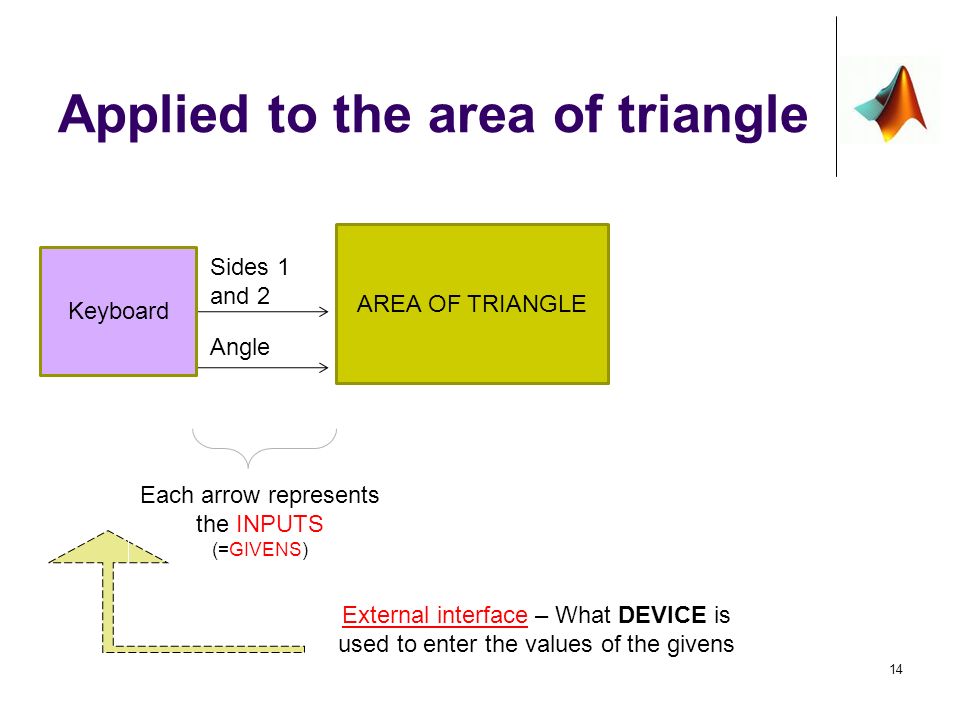 Applied to the area of triangle

Keyboard

Sides 1 and 2

Angle

AREA OF TRIANGLE

Each arrow represents the INPUTS (=GIVENS)

External interface – What DEVICE is used to enter the values of the givens

14